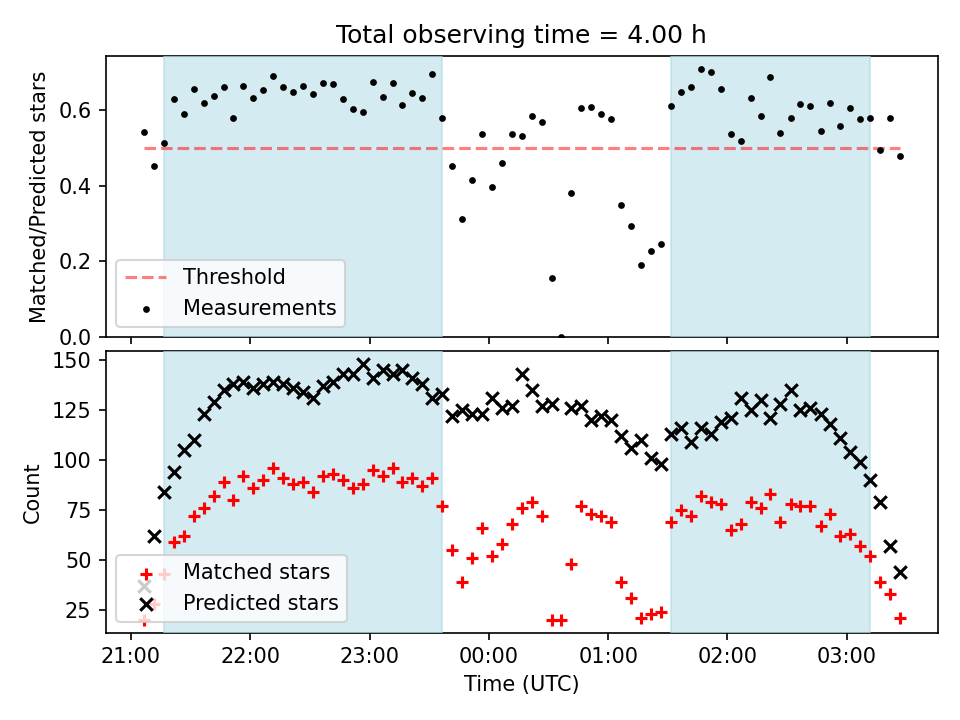 Total observing time = 4.00 h

Matched/Predicted stars

0.6
0.4
0.2
0.0

Threshold
Measurements

Count

150
125
100
75
50
25

Matched stars
Predicted stars

21:00
22:00
23:00
00:00
01:00
02:00
03:00

Time (UTC)